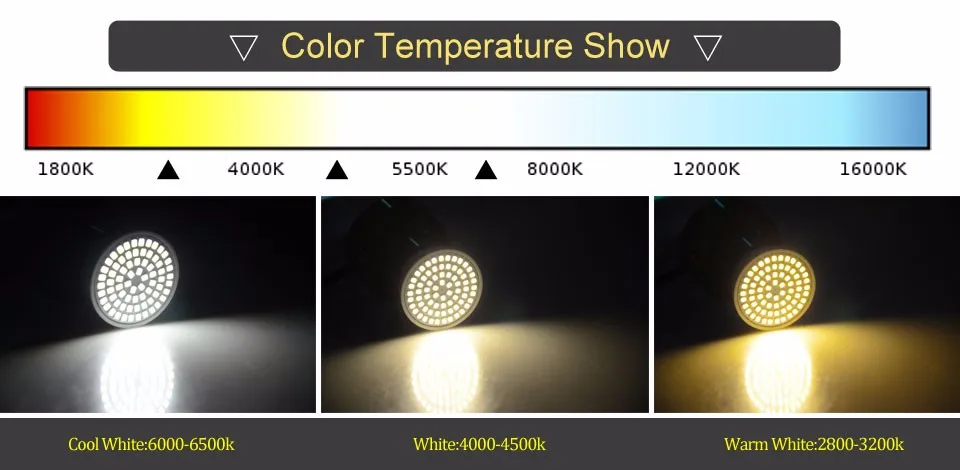 ▽ Color Temperature Show ▽

1800K ▲ 4000K ▲ 5500K ▲ 8000K 12000K 16000K

Cool White:6000-6500k

White:4000-4500k

Warm White:2800-3200k